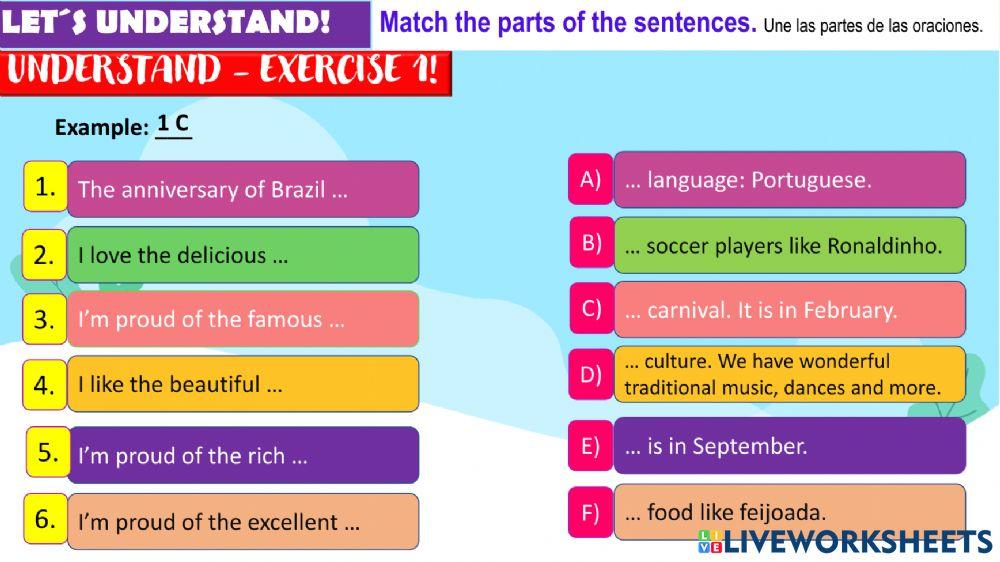 LET´S UNDERSTAND! Match the parts of the sentences. Une las partes de las oraciones.

UNDERSTAND - EXERCISE 1!

Example: 1 C

1. The anniversary of Brazil ...

2. I love the delicious ...

3. I'm proud of the famous ...

4. I like the beautiful ...

5. I'm proud of the rich ...

6. I'm proud of the excellent ...

A) ... language: Portuguese.

B) ... soccer players like Ronaldinho.

C) ... carnival. It is in February.

D) ... culture. We have wonderful traditional music, dances and more.

E) ... is in September.

F) ... food like feijoada.

LIVEWORKSHEETS